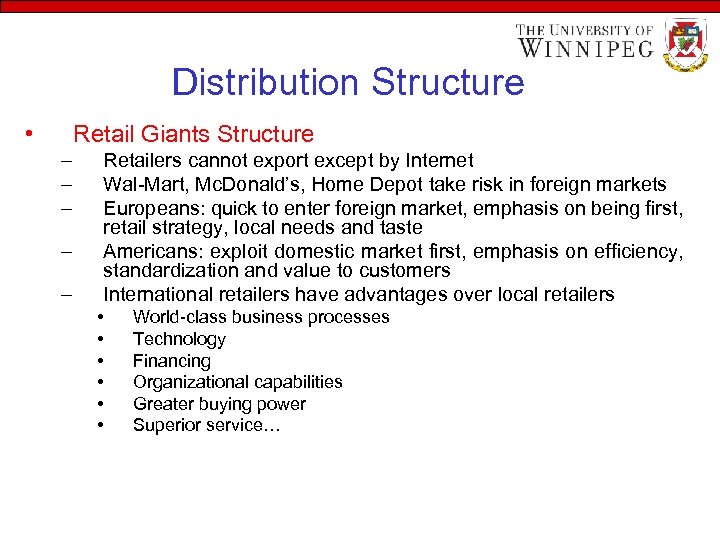 THE UNIVERSITY OF WINNIPEG

Distribution Structure

• Retail Giants Structure
– Retailers cannot export except by Internet
– Wal-Mart, McDonald's, Home Depot take risk in foreign markets
– Europeans: quick to enter foreign market, emphasis on being first, retail strategy, local needs and taste
– Americans: exploit domestic market first, emphasis on efficiency, standardization and value to customers
– International retailers have advantages over local retailers
• World-class business processes
• Technology
• Financing
• Organizational capabilities
• Greater buying power
• Superior service…